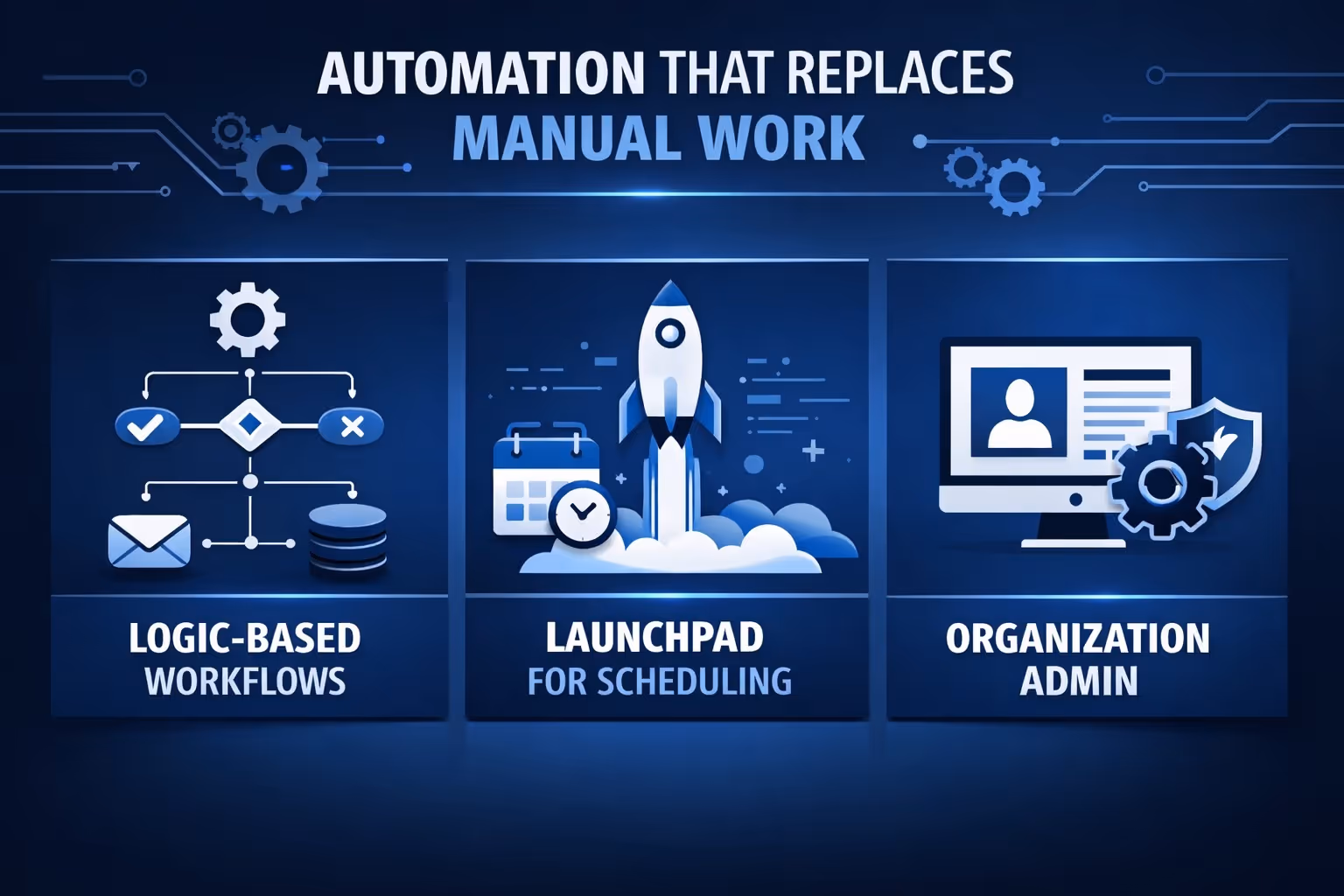 AUTOMATION THAT REPLACES MANUAL WORK

LOGIC-BASED WORKFLOWS

LAUNCHPAD FOR SCHEDULING

ORGANIZATION ADMIN